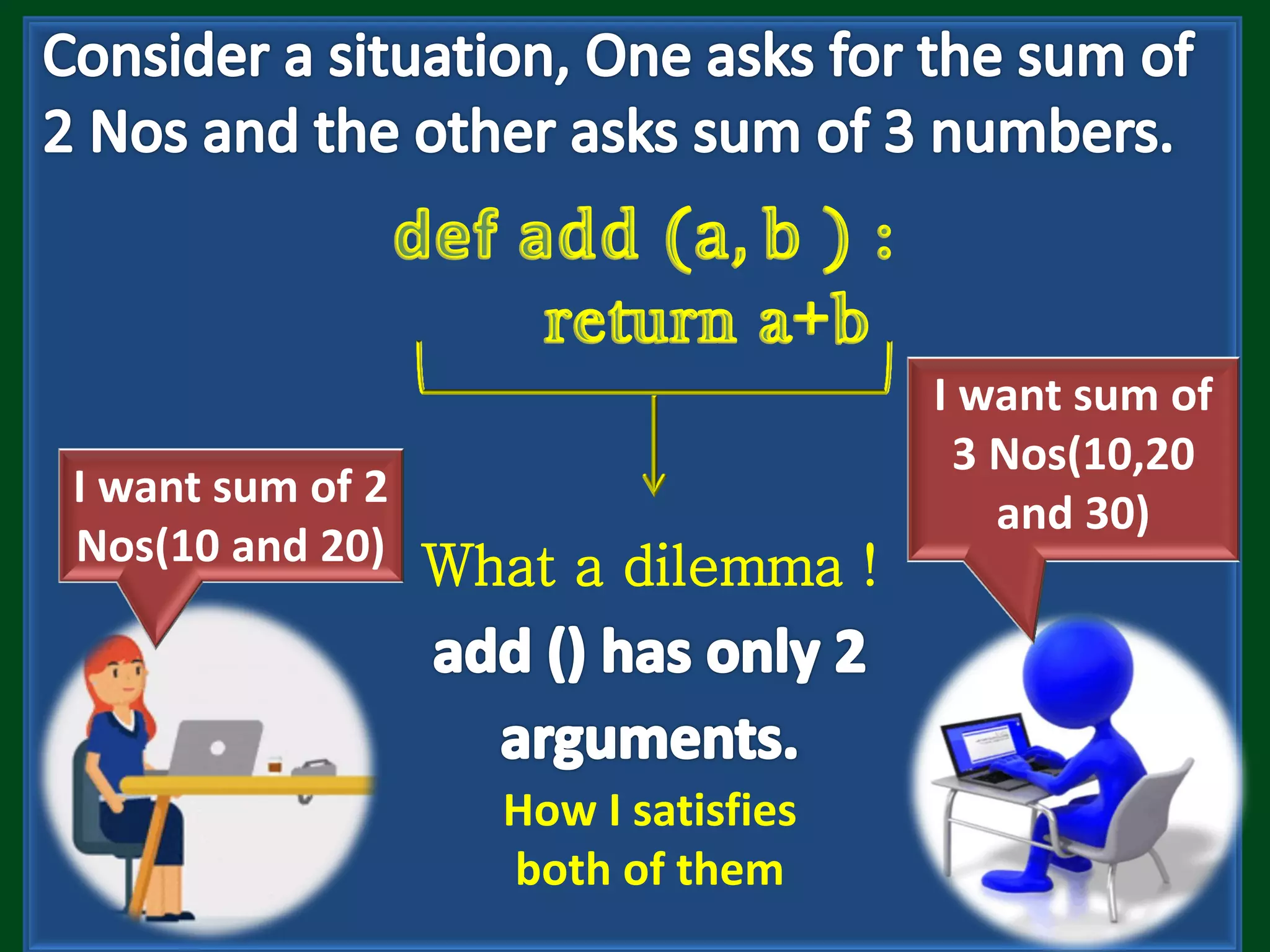 Consider a situation, One asks for the sum of 2 Nos and the other asks sum of 3 numbers.

def add (a, b ) :
return a+b

I want sum of 2 Nos(10 and 20)

I want sum of 3 Nos(10,20 and 30)

What a dilemma !

add () has only 2 arguments.

How I satisfies both of them